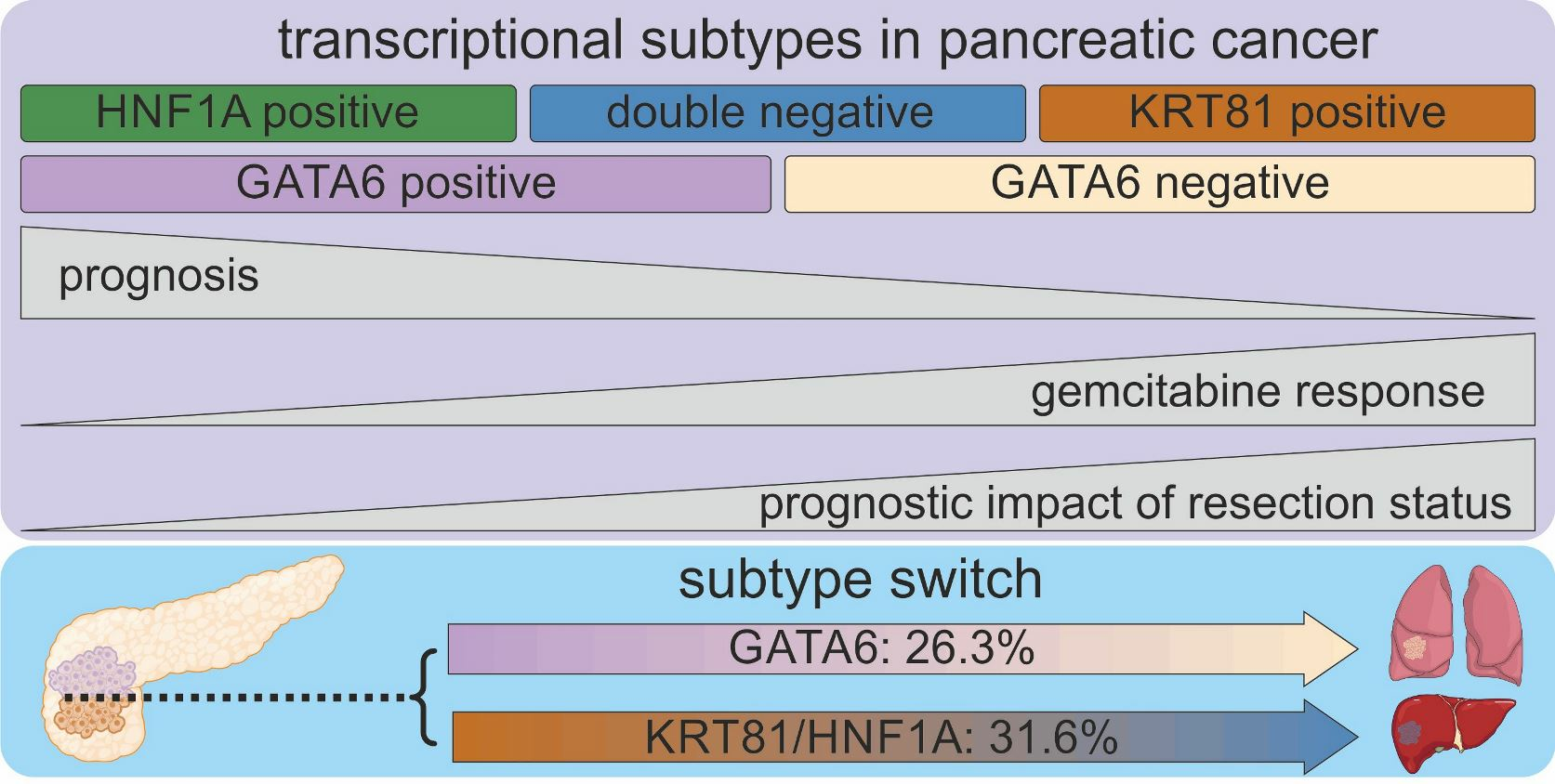 transcriptional subtypes in pancreatic cancer

HNF1A positive
double negative
KRT81 positive

GATA6 positive
GATA6 negative

prognosis

gemcitabine response

prognostic impact of resection status

subtype switch

GATA6: 26.3%

KRT81/HNF1A: 31.6%